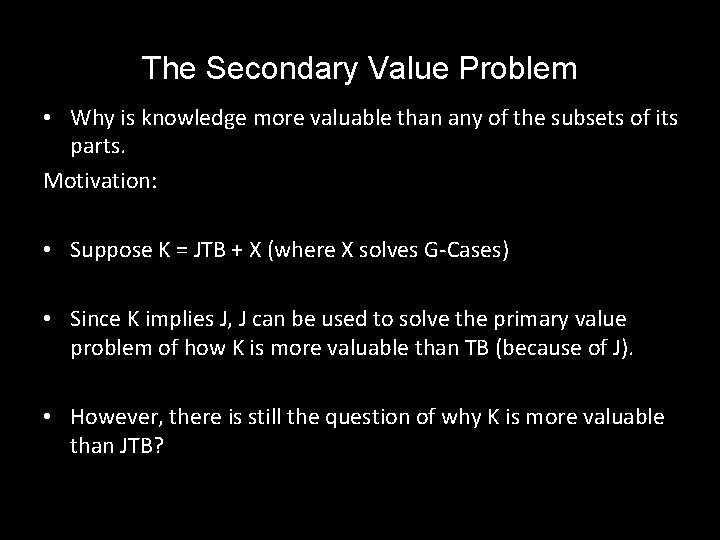 The Secondary Value Problem

• Why is knowledge more valuable than any of the subsets of its parts.

Motivation:

• Suppose K = JTB + X (where X solves G-Cases)

• Since K implies J, J can be used to solve the primary value problem of how K is more valuable than TB (because of J).

• However, there is still the question of why K is more valuable than JTB?